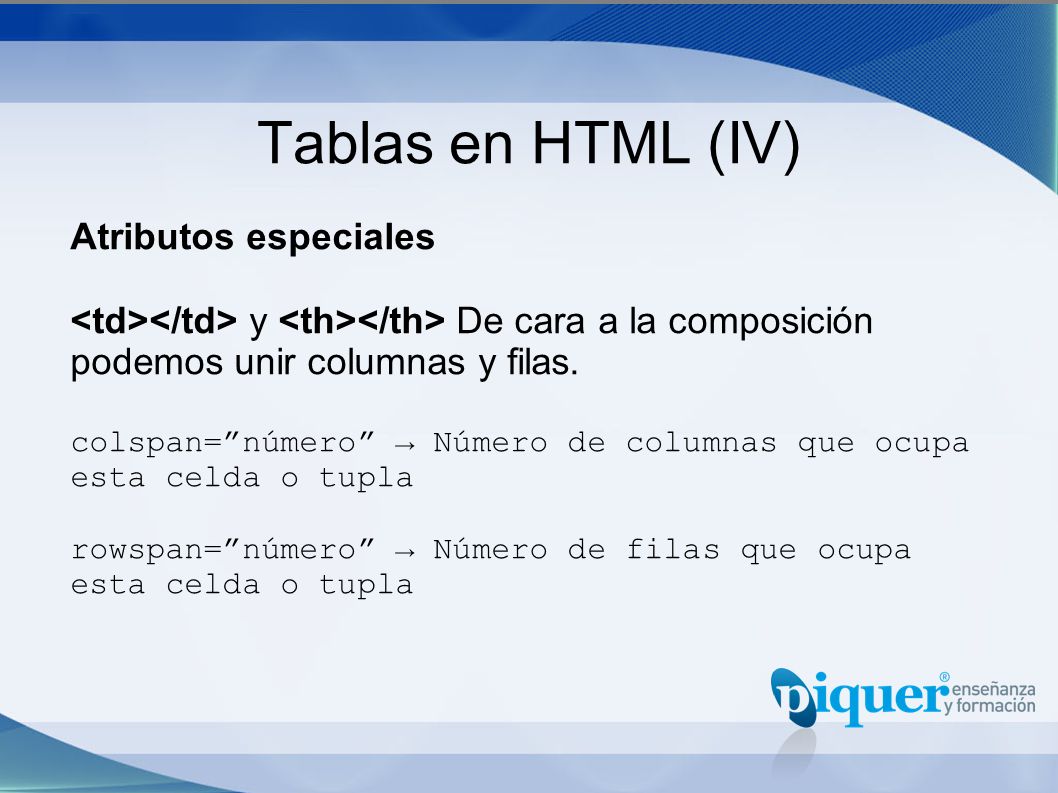 Tablas en HTML (IV)

Atributos especiales

<td></td> y <th></th> De cara a la composición podemos unir columnas y filas.

colspan=”número” → Número de columnas que ocupa esta celda o tupla

rowspan=”número” → Número de filas que ocupa esta celda o tupla

piquer® enseñanza y formación